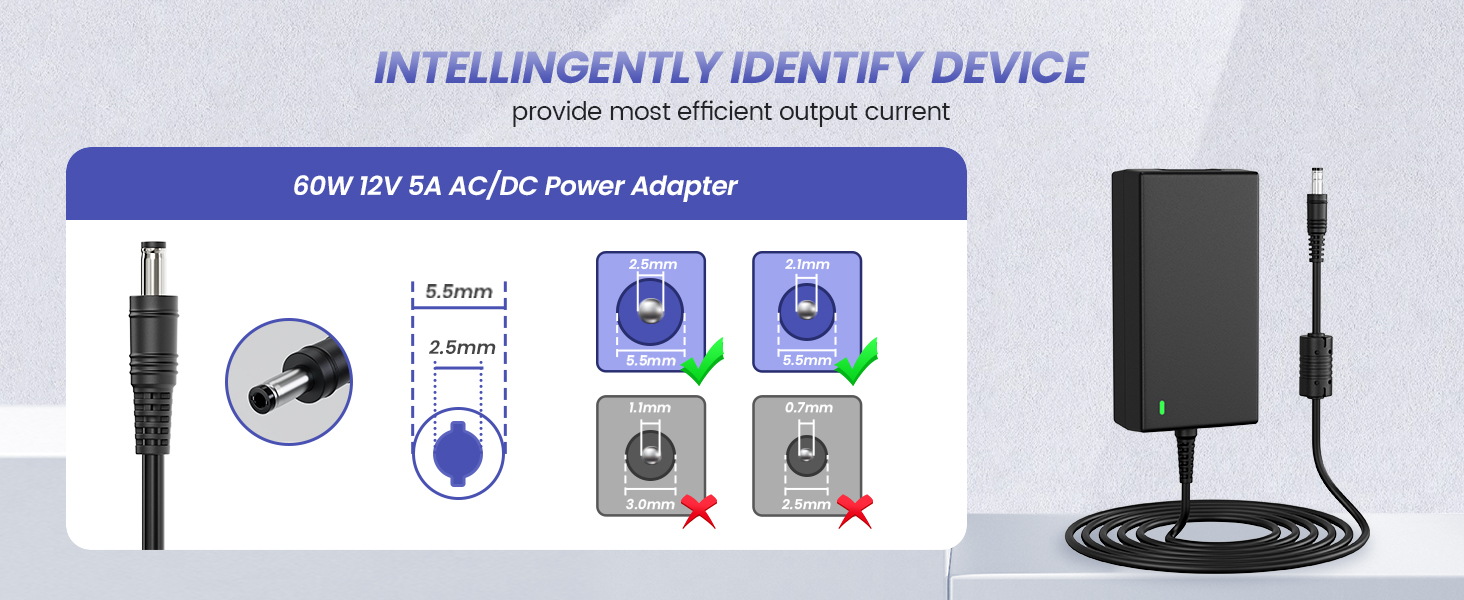 INTELLINGENTLY IDENTIFY DEVICE
provide most efficient output current

60W 12V 5A AC/DC Power Adapter

5.5mm
2.5mm

2.5mm
5.5mm

2.1mm
5.5mm

1.1mm
3.0mm

0.7mm
2.5mm